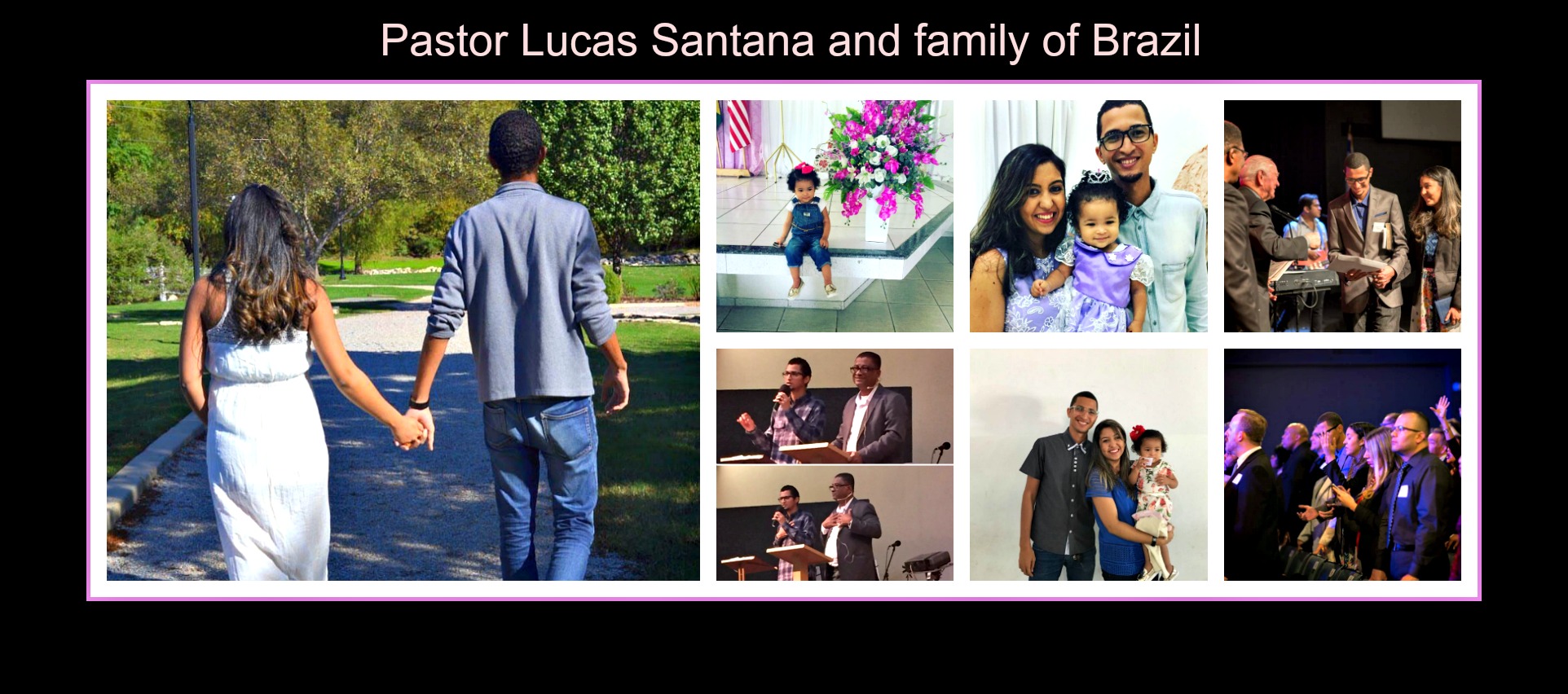 Pastor Lucas Santana and family of Brazil